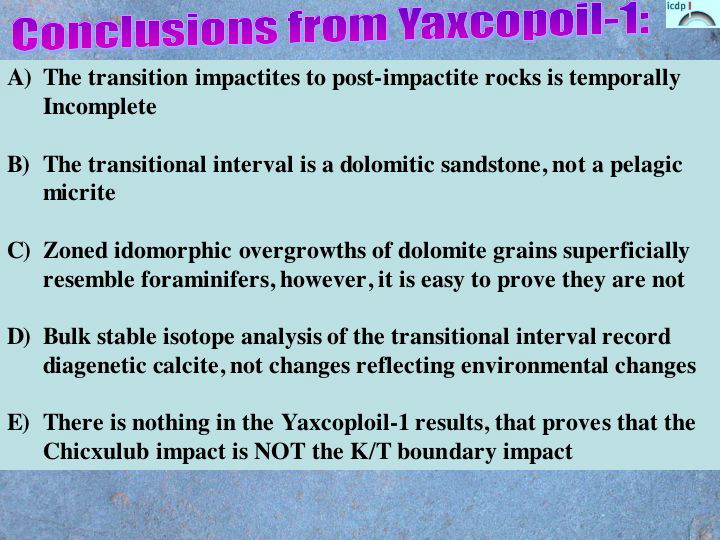 Conclusions from Yaxcopoil-1:

icdp

A) The transition impactites to post-impactite rocks is temporally Incomplete

B) The transitional interval is a dolomitic sandstone, not a pelagic micrite

C) Zoned idomorphic overgrowths of dolomite grains superficially resemble foraminifers, however, it is easy to prove they are not

D) Bulk stable isotope analysis of the transitional interval record diagenetic calcite, not changes reflecting environmental changes

E) There is nothing in the Yaxcoploil-1 results, that proves that the Chicxulub impact is NOT the K/T boundary impact